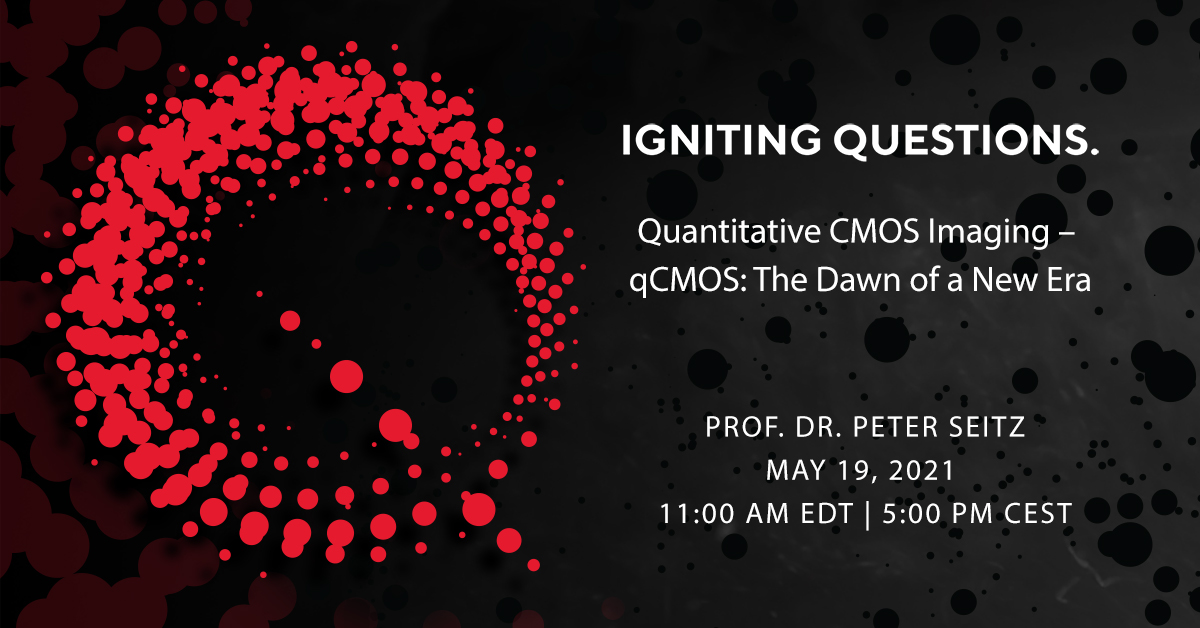 IGNITING QUESTIONS.

Quantitative CMOS Imaging – qCMOS: The Dawn of a New Era

PROF. DR. PETER SEITZ
MAY 19, 2021
11:00 AM EDT | 5:00 PM CEST